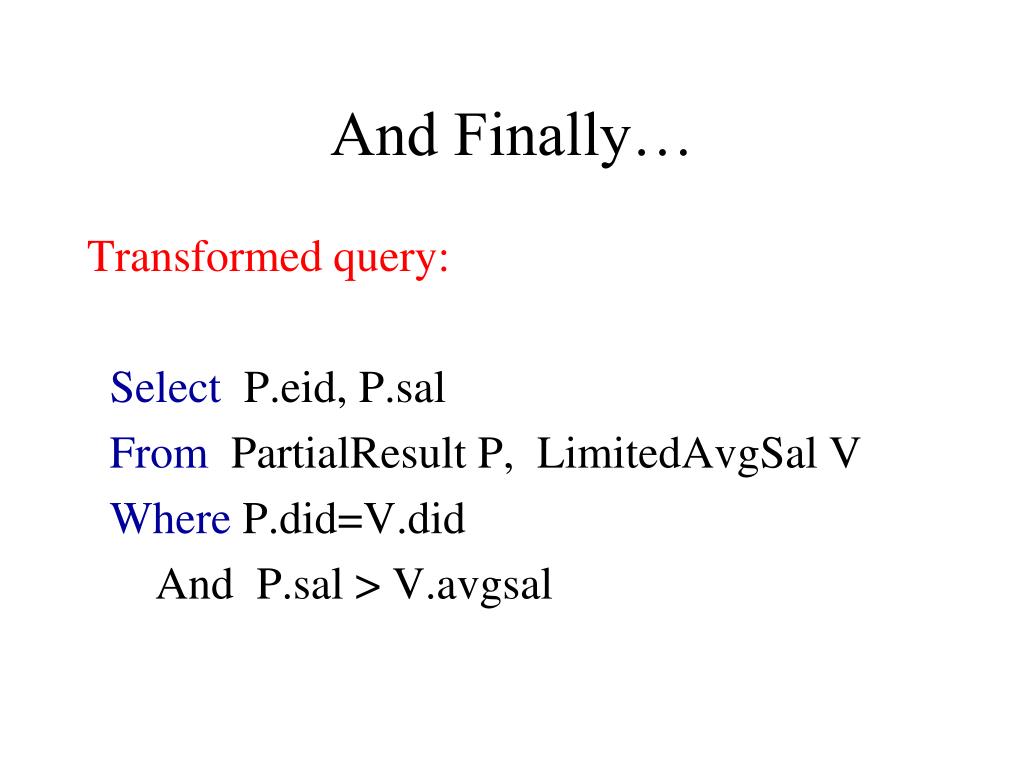 And Finally…

Transformed query:

Select P.eid, P.sal
From PartialResult P, LimitedAvgSal V
Where P.did=V.did
And P.sal > V.avgsal